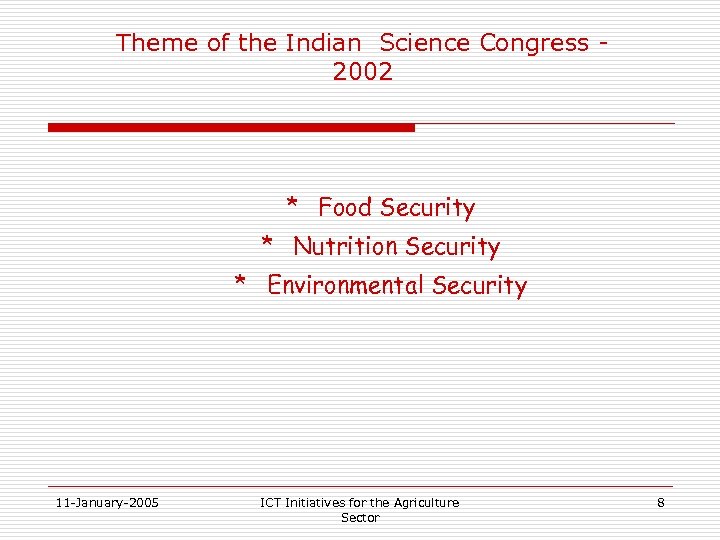 Theme of the Indian Science Congress - 2002

* Food Security

* Nutrition Security

* Environmental Security

11-January-2005

ICT Initiatives for the Agriculture Sector

8